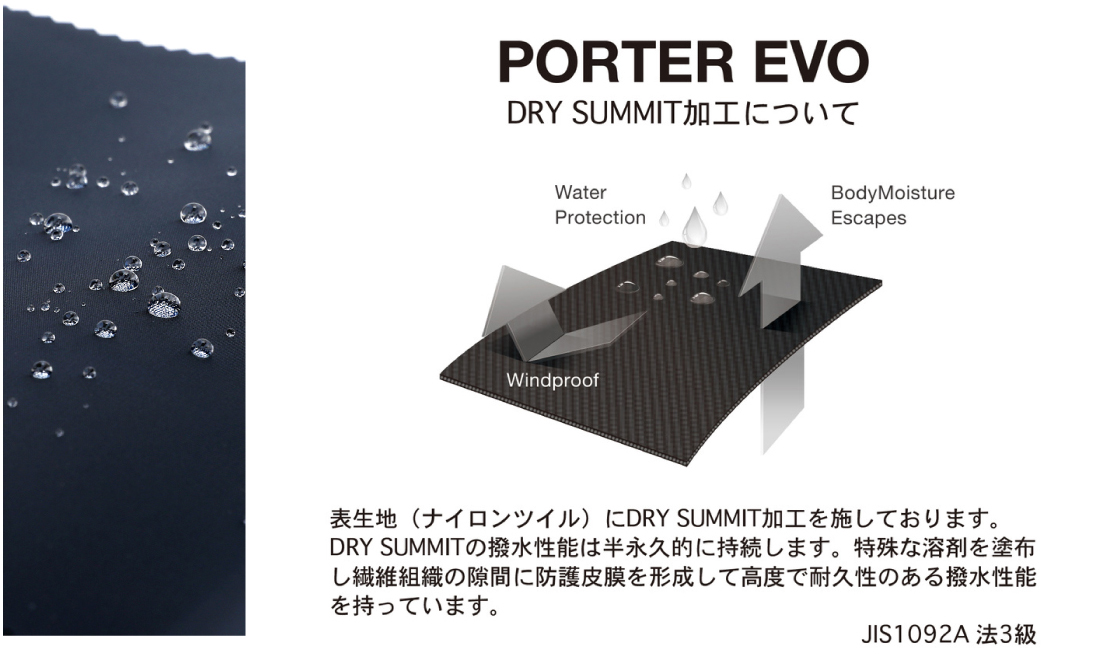 PORTER EVO
DRY SUMMIT加工について

Water Protection

BodyMoisture Escapes

Windproof

表生地（ナイロンツイル）にDRY SUMMIT加工を施しております。DRY SUMMITの撥水性能は半永久的に持続します。特殊な溶剤を塗布し繊維組織の隙間に防護皮膜を形成して高度で耐久性のある撥水性能を持っています。

JIS1092A 法3級